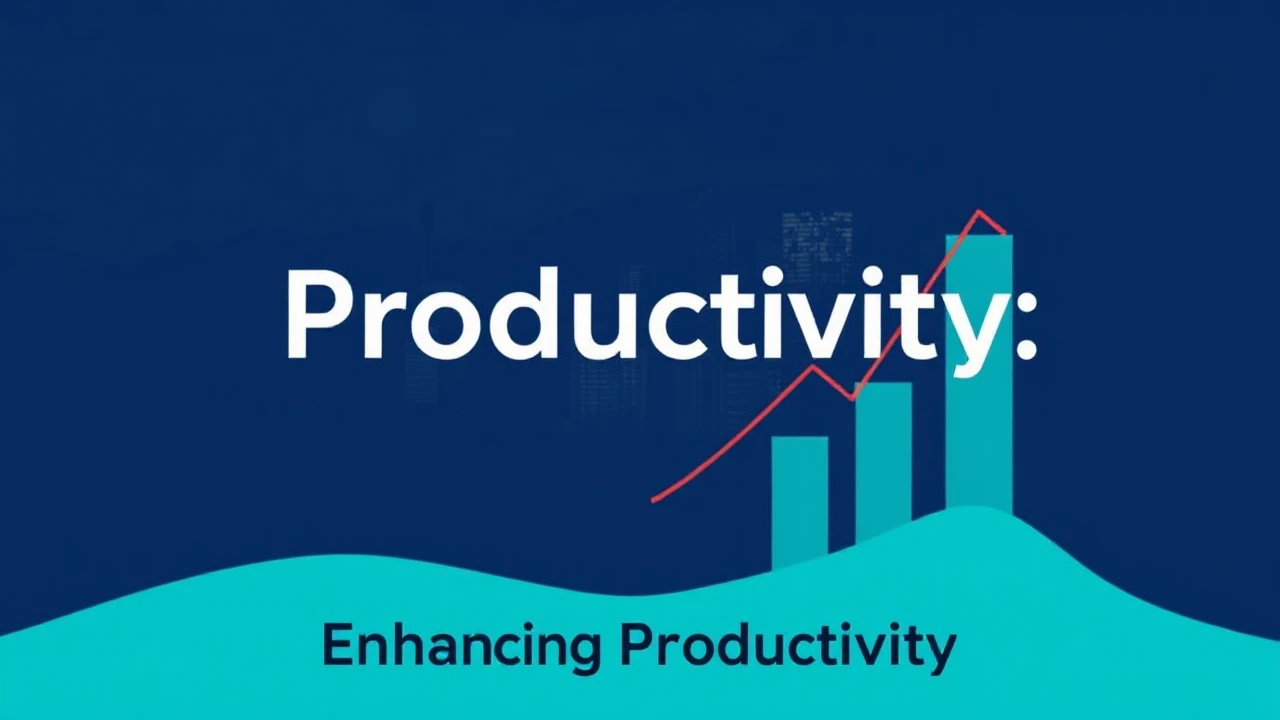 Productivity:

Enhancing Productivity